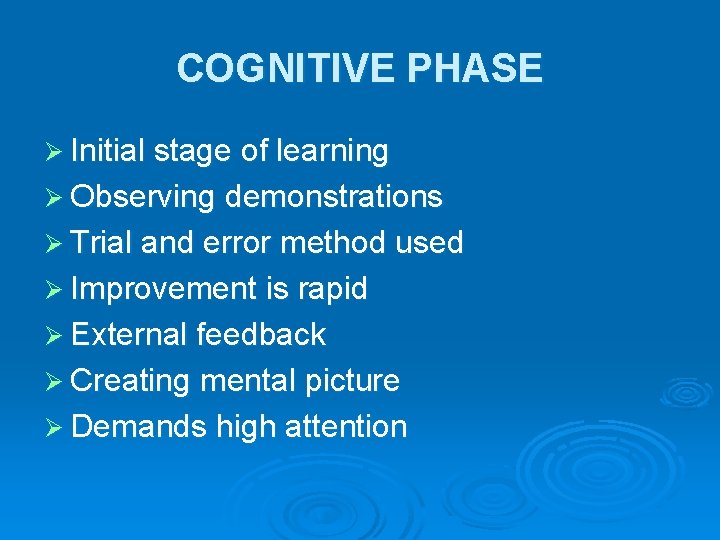 COGNITIVE PHASE

➢ Initial stage of learning
➢ Observing demonstrations
➢ Trial and error method used
➢ Improvement is rapid
➢ External feedback
➢ Creating mental picture
➢ Demands high attention